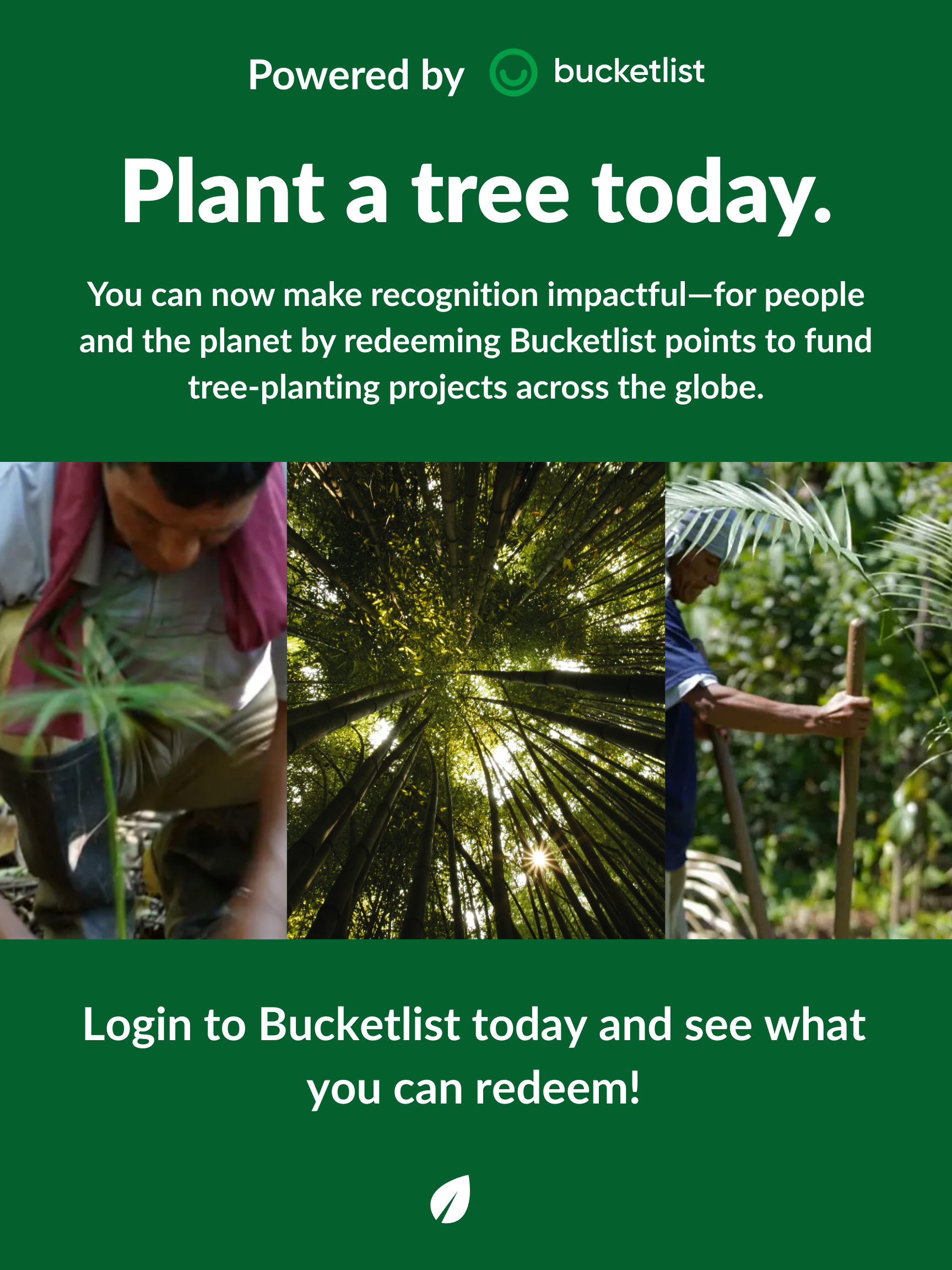 Powered by bucketlist

Plant a tree today.

You can now make recognition impactful—for people and the planet by redeeming Bucketlist points to fund tree-planting projects across the globe.

Login to Bucketlist today and see what you can redeem!